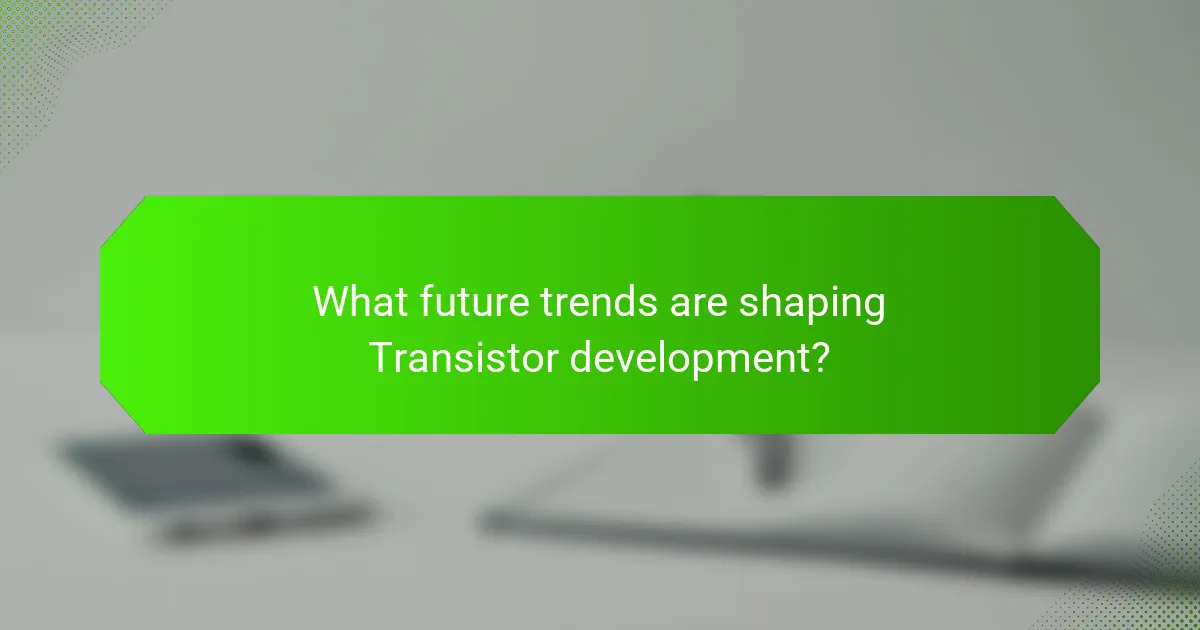 What future trends are shaping Transistor development?